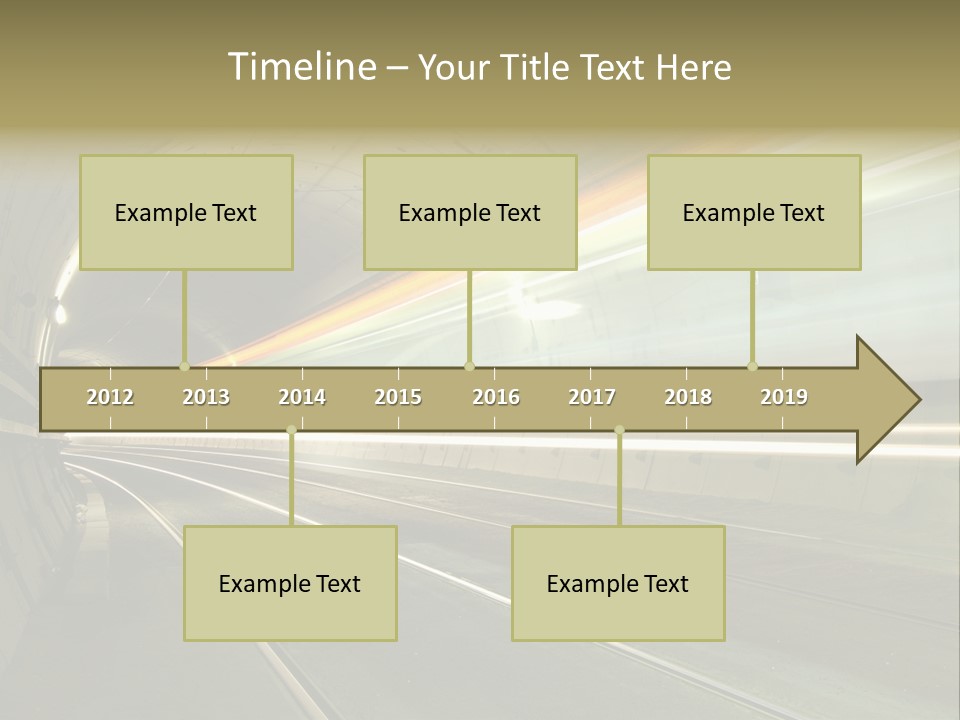 Timeline – Your Title Text Here

Example Text

Example Text

Example Text

2012 2013 2014 2015 2016 2017 2018 2019

Example Text

Example Text